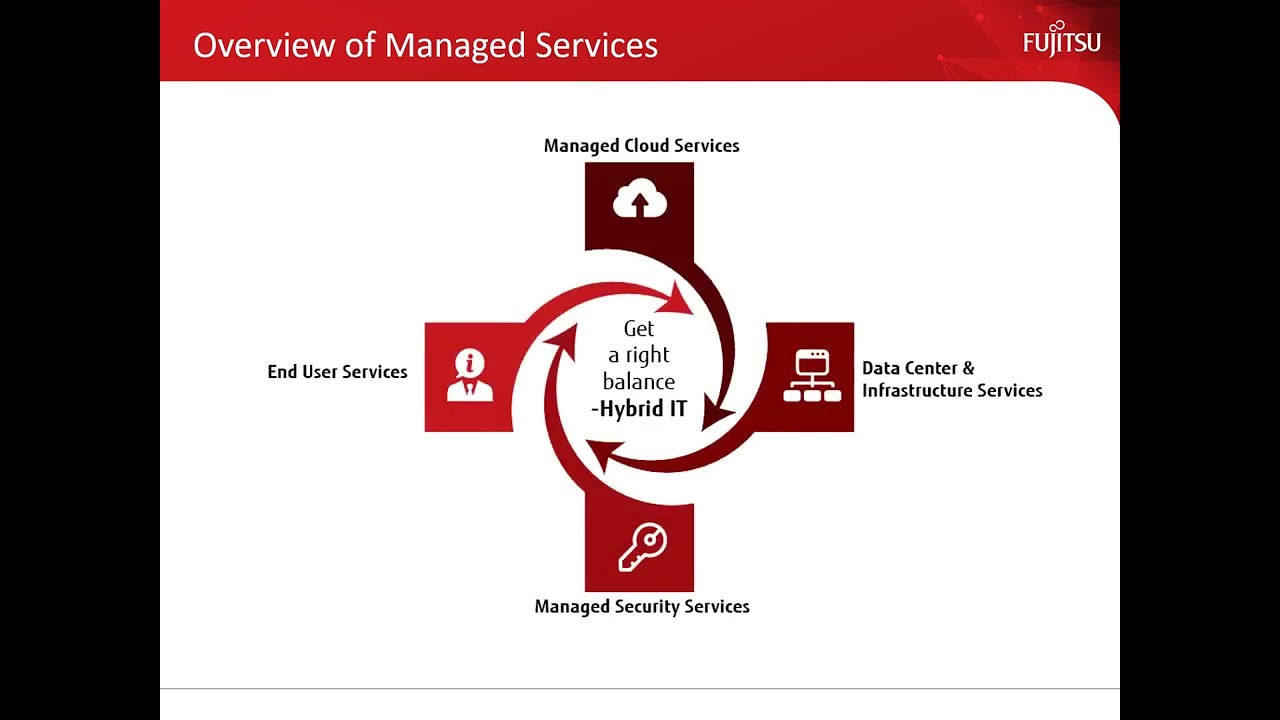 Overview of Managed Services

FUJITSU

Managed Cloud Services

End User Services

Get
a right
balance
-Hybrid IT

Data Center &
Infrastructure Services

Managed Security Services